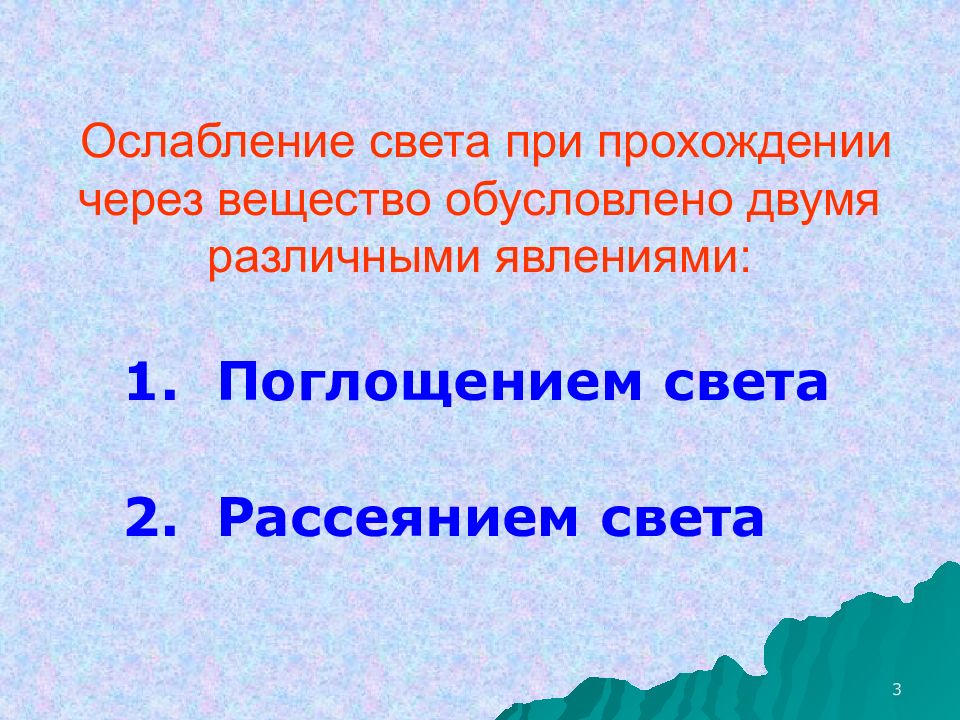 Ослабление света при прохождении через вещество обусловлено двумя различными явлениями:

1. Поглощением света

2. Рассеянием света

3